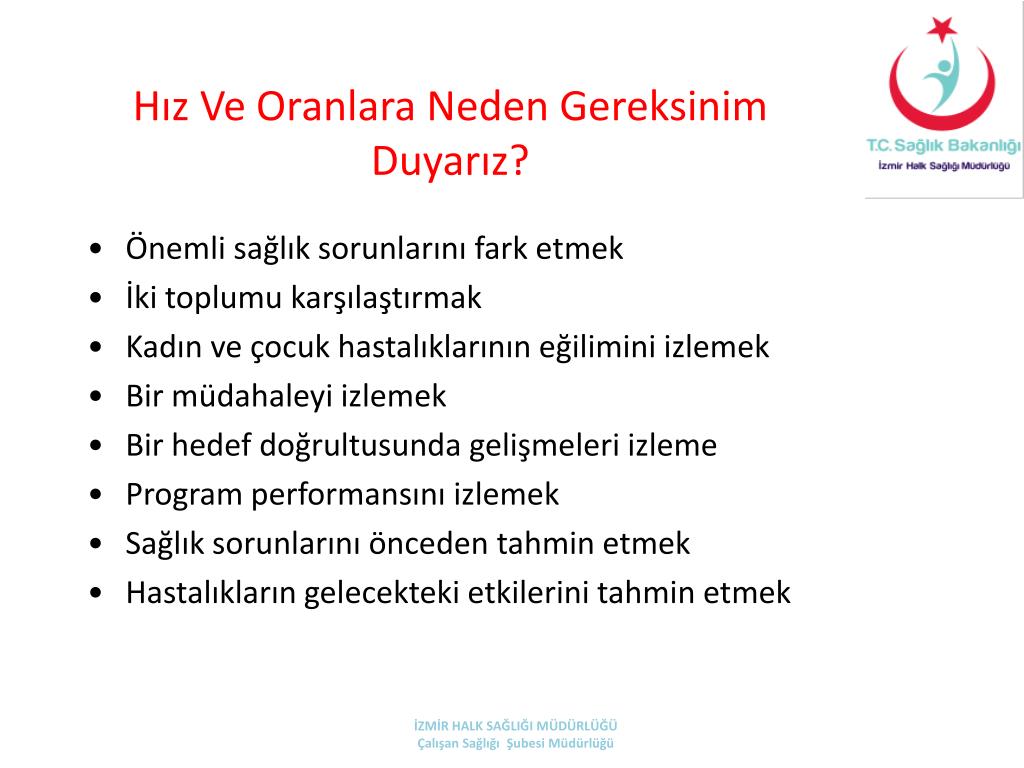 T.C. Sağlık Bakanlığı
İzmir Halk Sağlığı Müdürlüğü

Hız Ve Oranlara Neden Gereksinim Duyarız?

• Önemli sağlık sorunlarını fark etmek
• İki toplumu karşılaştırmak
• Kadın ve çocuk hastalıklarının eğilimini izlemek
• Bir müdahaleyi izlemek
• Bir hedef doğrultusunda gelişmeleri izleme
• Program performansını izlemek
• Sağlık sorunlarını önceden tahmin etmek
• Hastalıkların gelecekteki etkilerini tahmin etmek

İZMİR HALK SAĞLIĞI MÜDÜRLÜĞÜ
Çalışan Sağlığı Şubesi Müdürlüğü